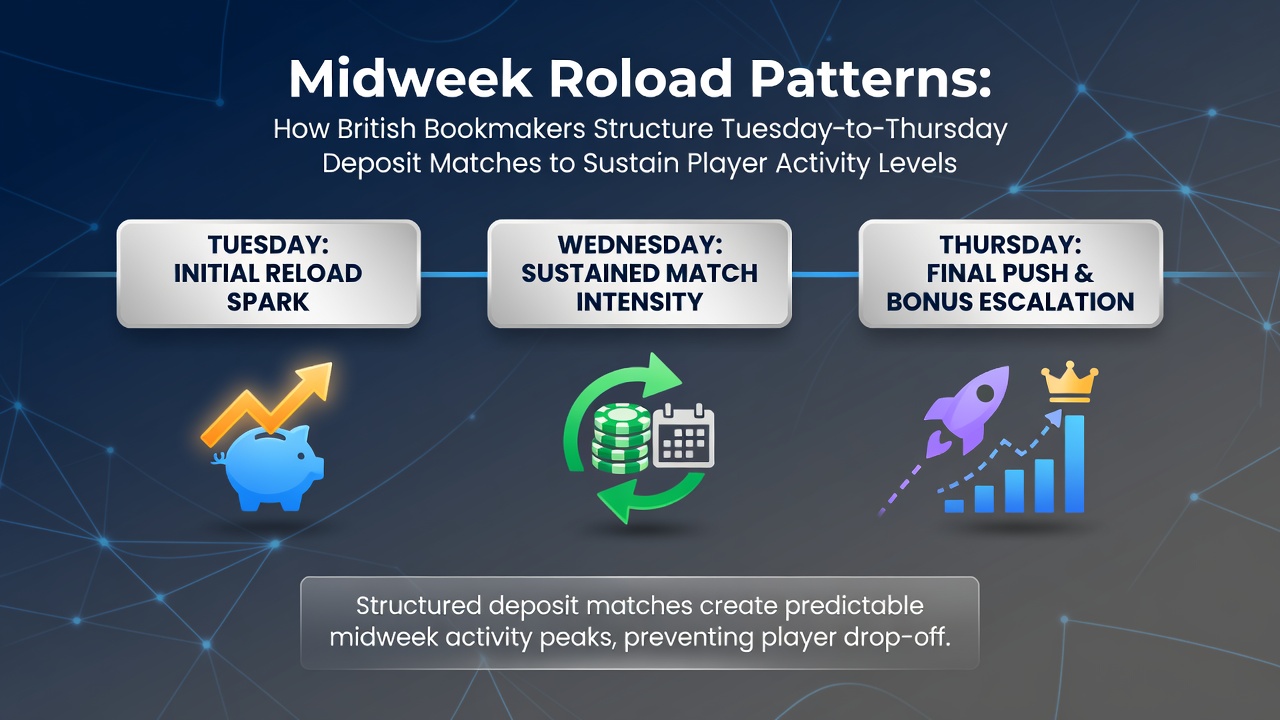 Midweek Roload Patterns:
How British Bookmakers Structure Tuesday-to-Thursday Deposit Matches to Sustain Player Activity Levels

TUESDAY: INITIAL RELOAD SPARK

WEDNESDAY: SUSTAINED MATCH INTENSITY

THURSDAY: FINAL PUSH & BONUS ESCALATION

Structured deposit matches create predictable midweek activity peaks, preventing player drop-off.